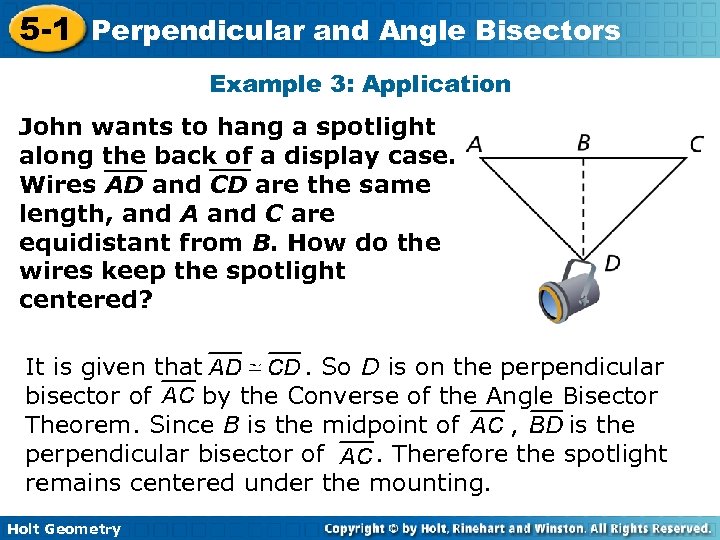 5-1 Perpendicular and Angle Bisectors

Example 3: Application

John wants to hang a spotlight along the back of a display case. Wires $\overline{AD}$ and $\overline{CD}$ are the same length, and $A$ and $C$ are equidistant from $B$. How do the wires keep the spotlight centered?

A B C D

It is given that $\overline{AD} \cong \overline{CD}$. So $D$ is on the perpendicular bisector of $\overline{AC}$ by the Converse of the Angle Bisector Theorem. Since $B$ is the midpoint of $\overline{AC}$, $\overline{BD}$ is the perpendicular bisector of $\overline{AC}$. Therefore the spotlight remains centered under the mounting.

Holt Geometry

Copyright © by Holt, Rinehart and Winston. All Rights Reserved.